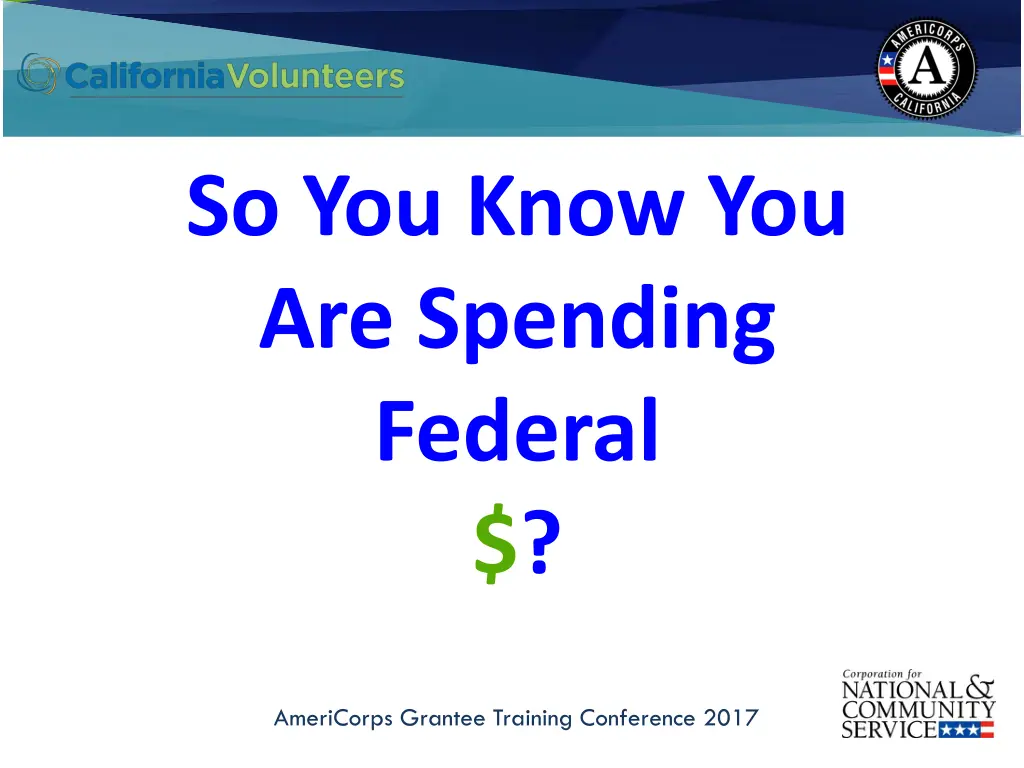 CaliforniaVolunteers

AMERICORPS A CALIFORNIA

So You Know You Are Spending Federal $?

AmeriCorps Grantee Training Conference 2017

Corporation for NATIONAL & COMMUNITY SERVICE